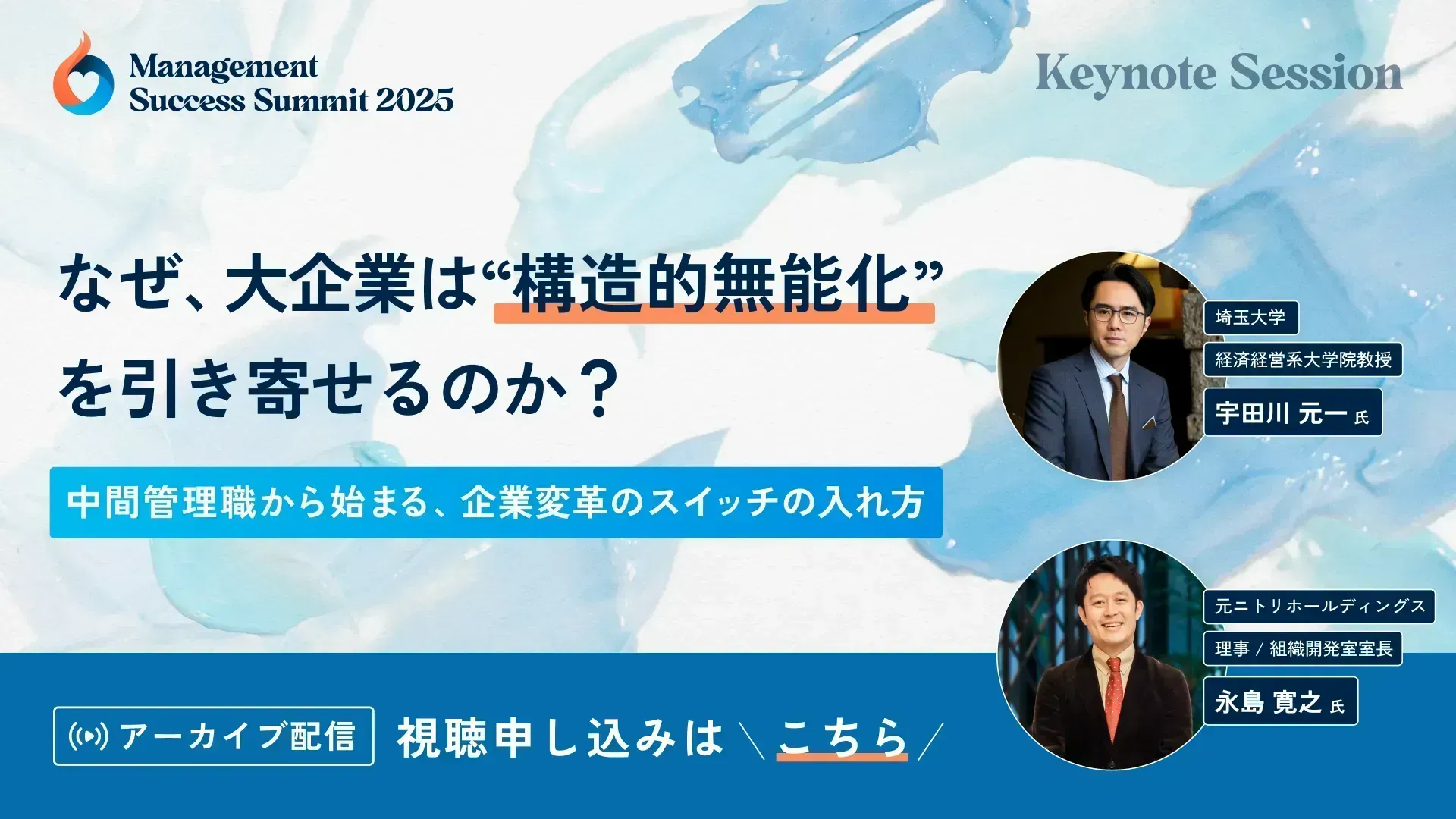 Management Success Summit 2025

Keynote Session

なぜ、大企業は“構造的無能化”を引き寄せるのか？

中間管理職から始まる、企業変革のスイッチの入れ方

埼玉大学
経済経営系大学院教授
宇田川 元一 氏

元ニトリホールディングス
理事 / 組織開発室室長
永島 寛之 氏

アーカイブ配信

視聴申し込みは＼こちら／